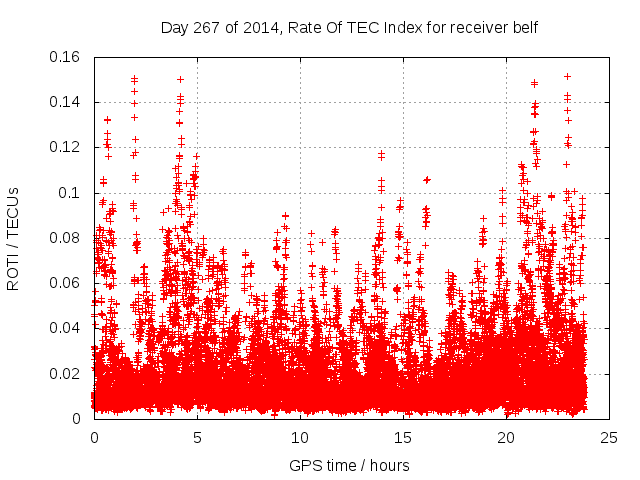 Day 267 of 2014, Rate Of TEC Index for receiver belf

ROTI / TECUs

0.16
0.14
0.12
0.1
0.08
0.06
0.04
0.02
0

0
5
10
15
20
25

GPS time / hours